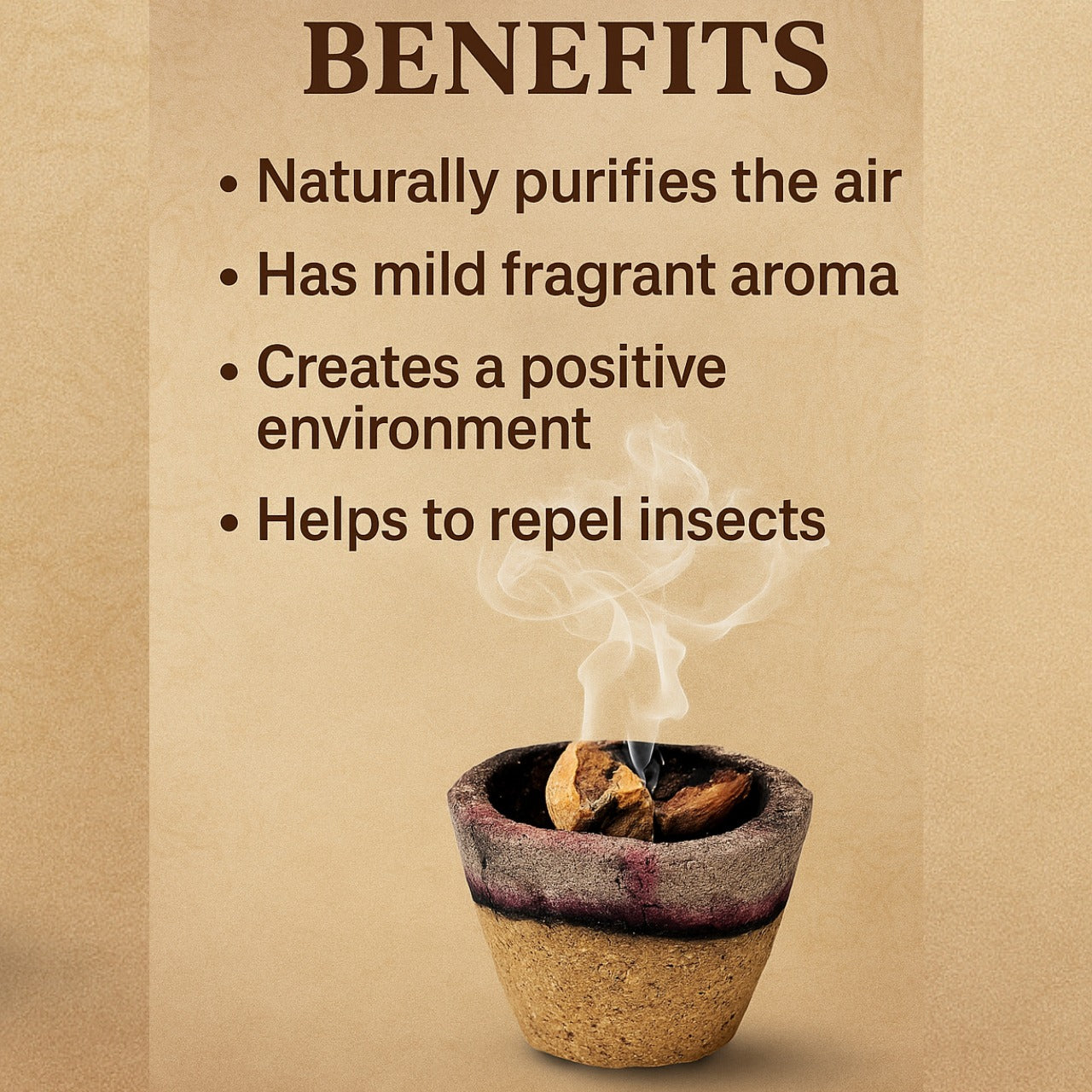 BENEFITS

• Naturally purifies the air
• Has mild fragrant aroma
• Creates a positive environment
• Helps to repel insects